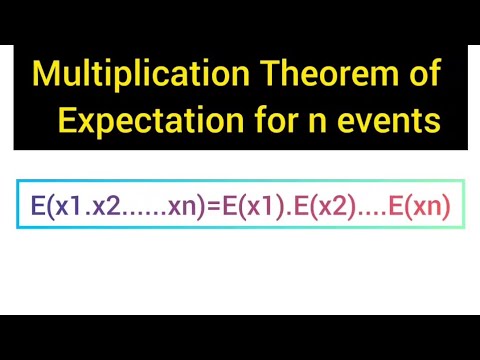 Multiplication Theorem of Expectation for n events

E(x1.x2......xn)=E(x1).E(x2)....E(xn)